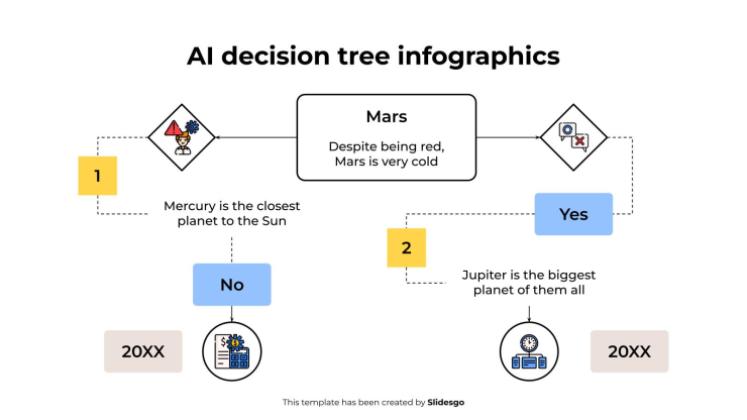 AI decision tree infographics

Mars

Despite being red, Mars is very cold

1

Mercury is the closest planet to the Sun

No

20XX

Yes

2

Jupiter is the biggest planet of them all

20XX

This template has been created by Slidesgo